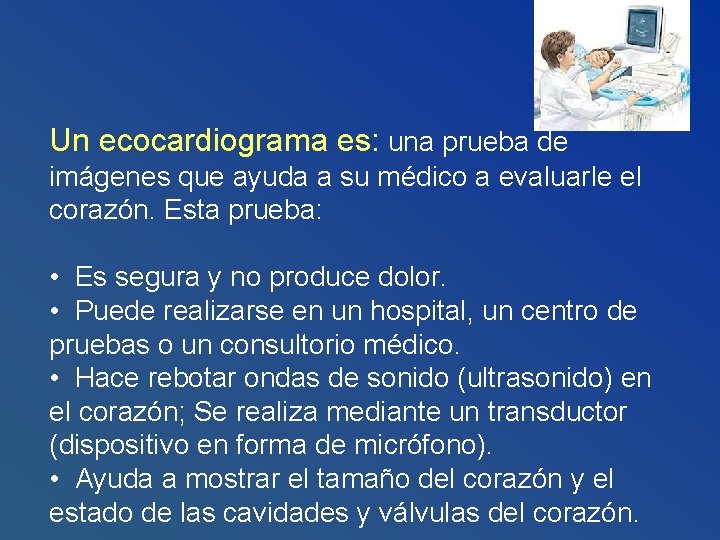 Un ecocardiograma es: una prueba de imágenes que ayuda a su médico a evaluarle el corazón. Esta prueba:

• Es segura y no produce dolor.
• Puede realizarse en un hospital, un centro de pruebas o un consultorio médico.
• Hace rebotar ondas de sonido (ultrasonido) en el corazón; Se realiza mediante un transductor (dispositivo en forma de micrófono).
• Ayuda a mostrar el tamaño del corazón y el estado de las cavidades y válvulas del corazón.